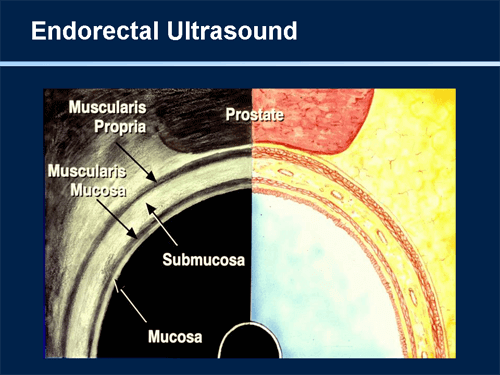 Endorectal Ultrasound

Muscularis Propria

Prostate

Muscularis Mucosa

Submucosa

Mucosa